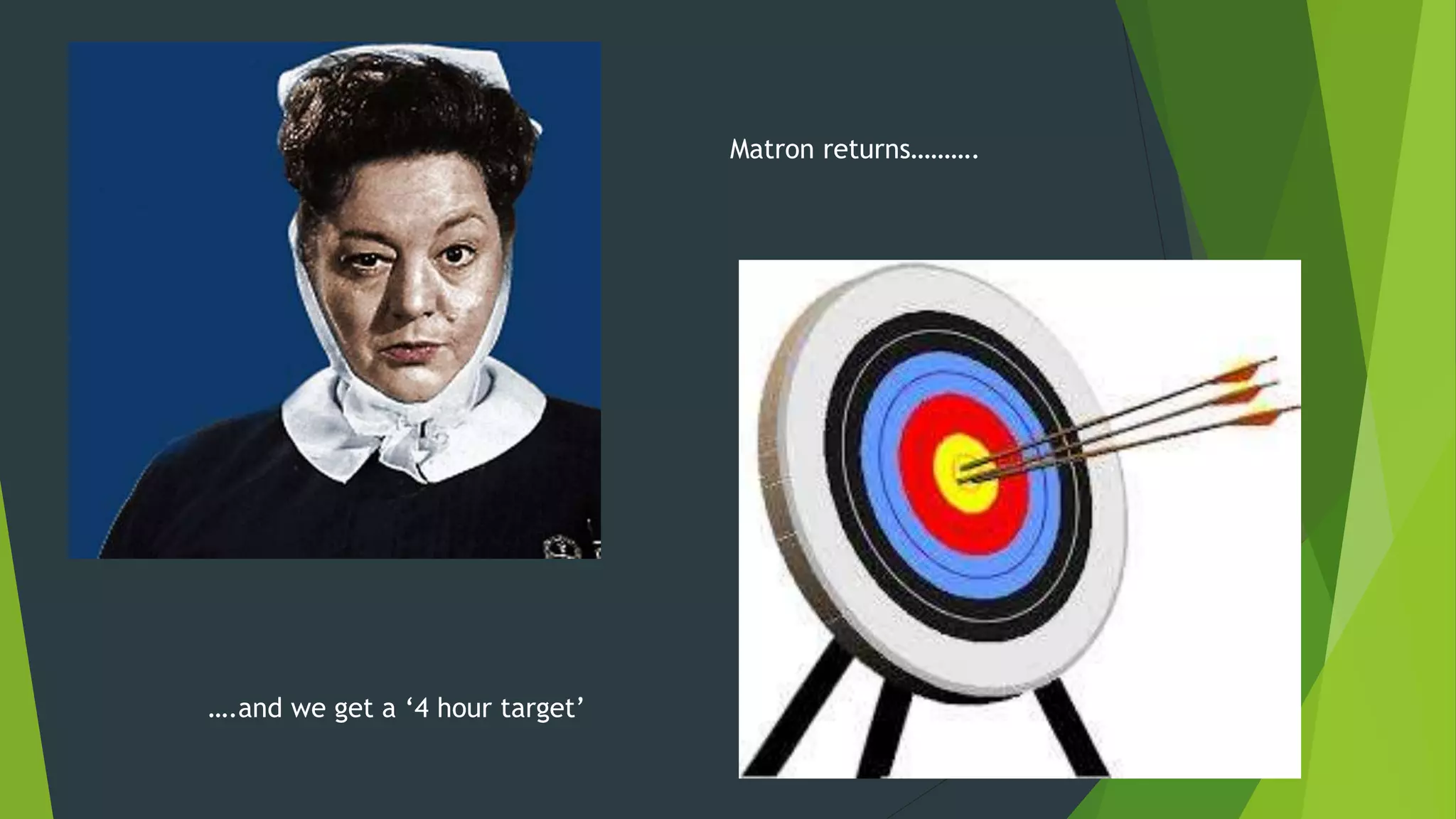 Matron returns……….

….and we get a ‘4 hour target’